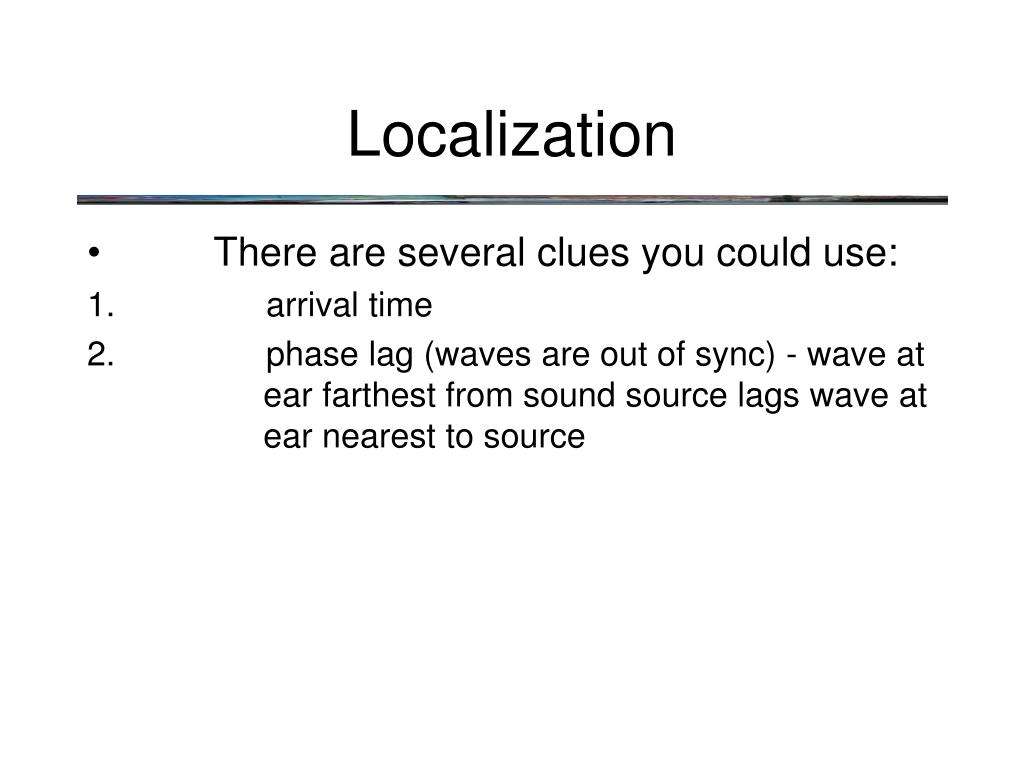 Localization

• There are several clues you could use:

1. arrival time

2. phase lag (waves are out of sync) - wave at ear farthest from sound source lags wave at ear nearest to source